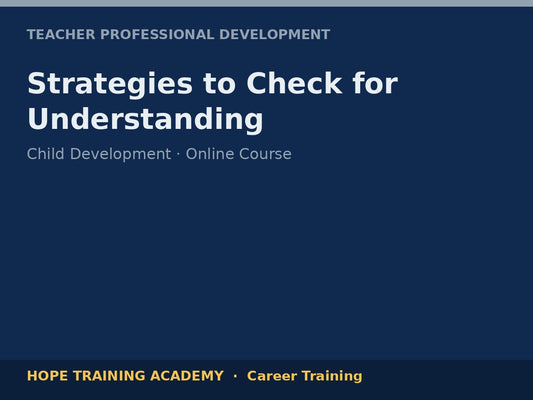 TEACHER PROFESSIONAL DEVELOPMENT

Strategies to Check for Understanding

Child Development · Online Course

HOPE TRAINING ACADEMY · Career Training